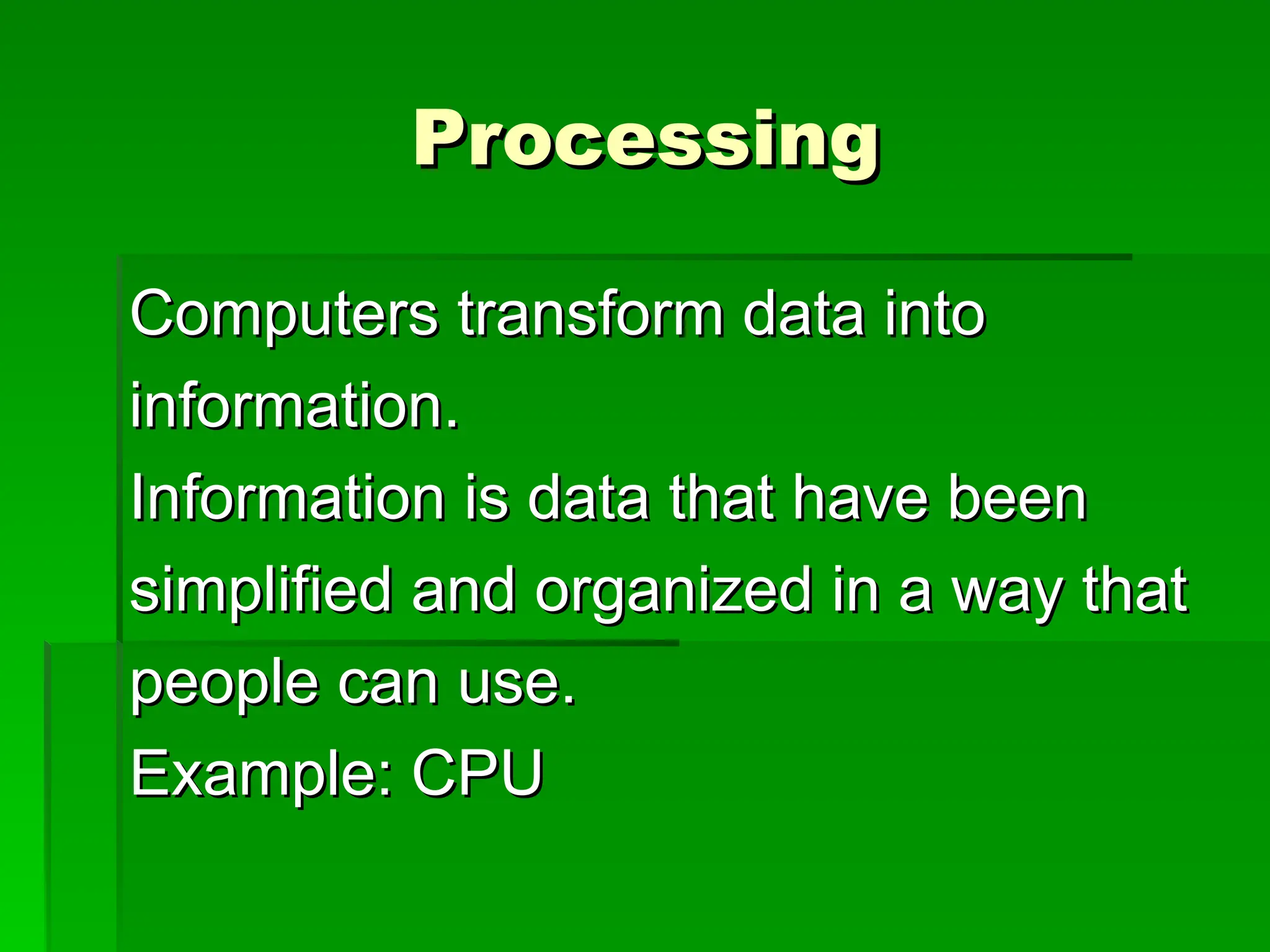 Processing

Computers transform data into information.

Information is data that have been simplified and organized in a way that people can use.

Example: CPU